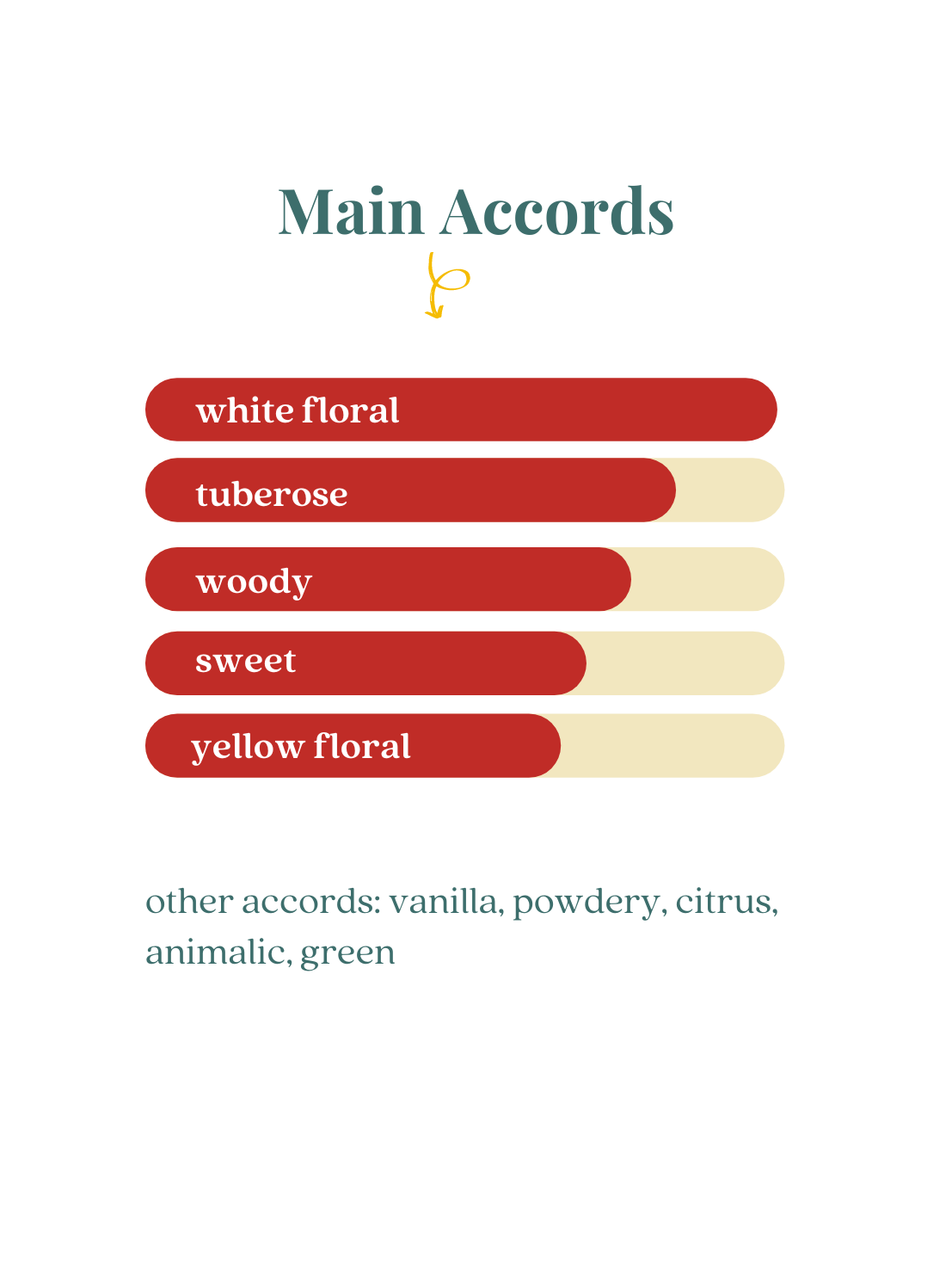 Main Accords

white floral

tuberose

woody

sweet

yellow floral

other accords: vanilla, powdery, citrus, animalic, green